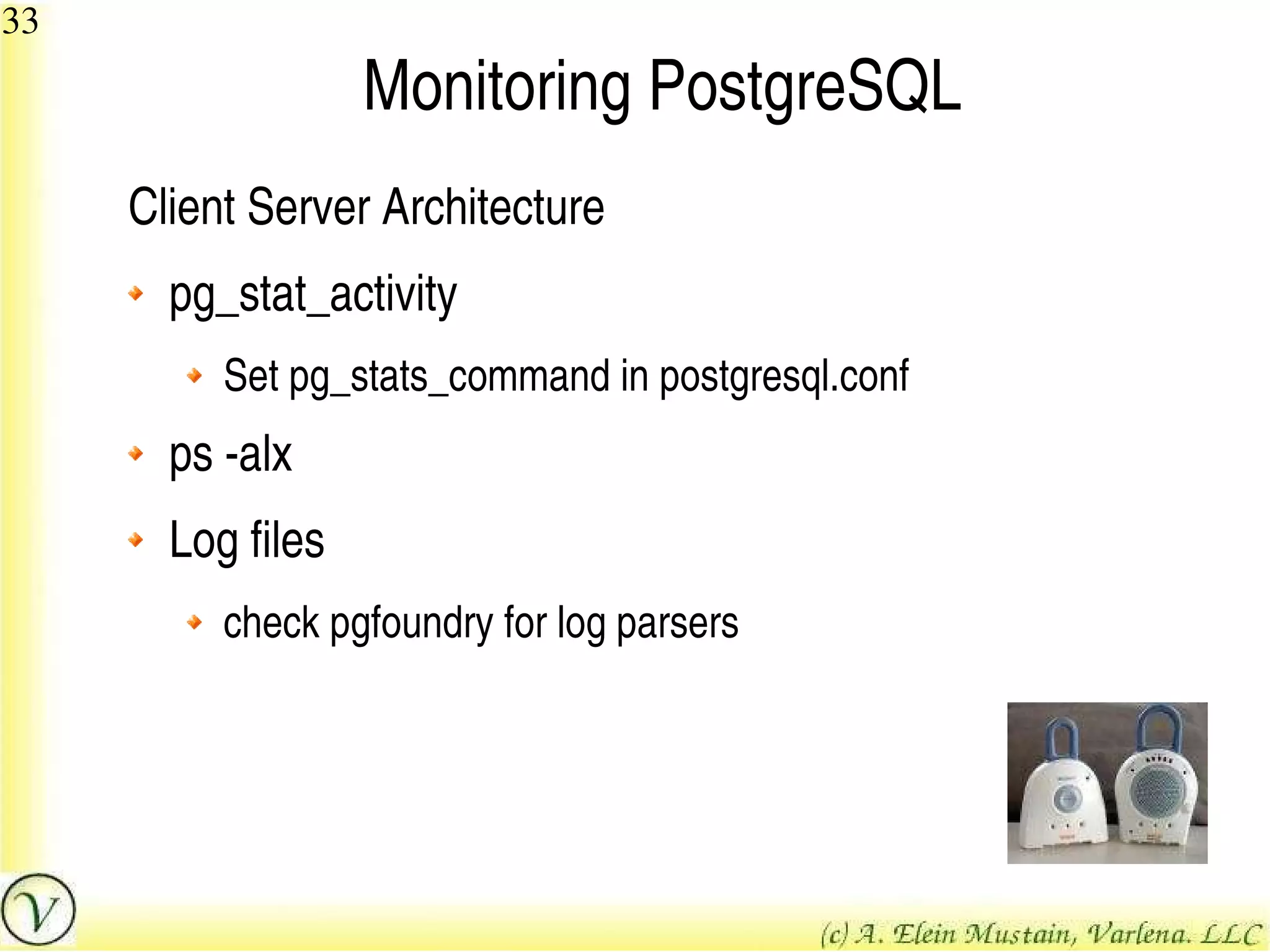 33

Monitoring PostgreSQL

Client Server Architecture

pg_stat_activity

Set pg_stats_command in postgresql.conf

ps -alx

Log files

check pgfoundry for log parsers

V

(c) A. Elein Mustain, Varlena. LLC